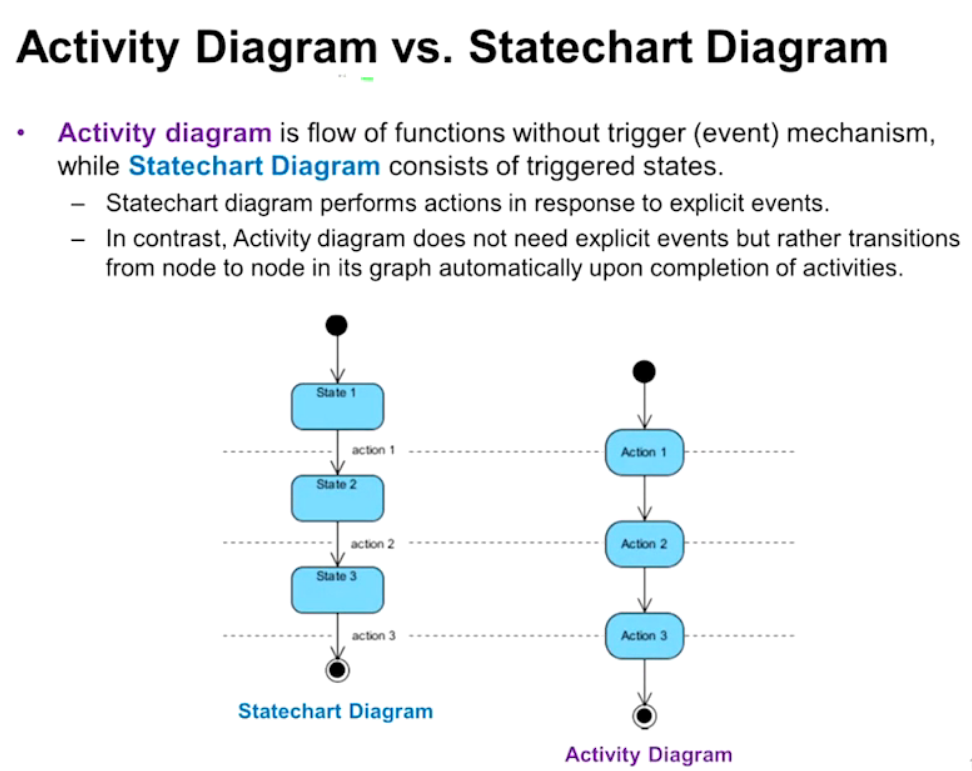 Activity Diagram vs. Statechart Diagram

• Activity diagram is flow of functions without trigger (event) mechanism, while Statechart Diagram consists of triggered states.
– Statechart diagram performs actions in response to explicit events.
– In contrast, Activity diagram does not need explicit events but rather transitions from node to node in its graph automatically upon completion of activities.

State 1
action 1
State 2
action 2
State 3
action 3
Statechart Diagram

Action 1
Action 2
Action 3
Activity Diagram